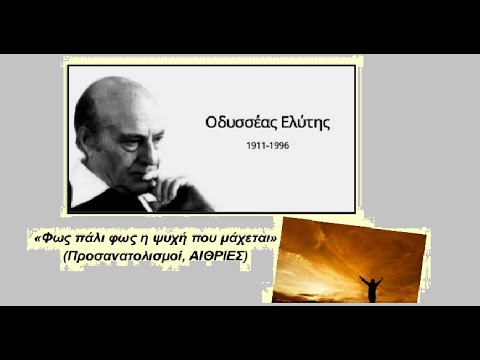 Οδυσσέας Ελύτης

1911-1996

«Φως πάλι φως η ψυχή που μάχεται»
(Προσανατολισμοί, ΑΙΘΡΙΕΣ)